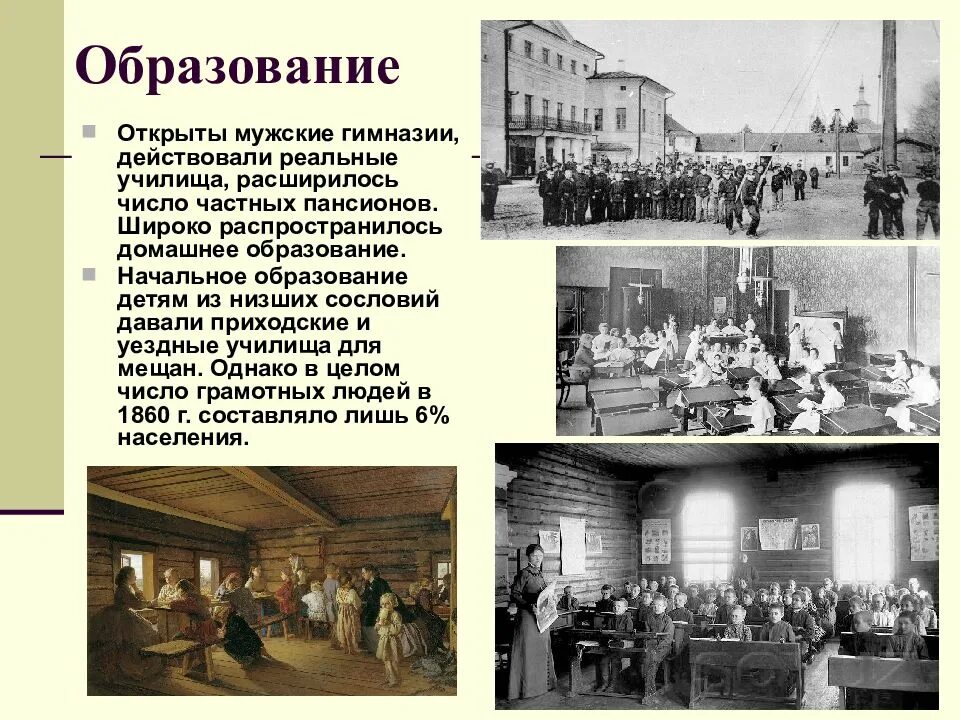 Образование

Открыты мужские гимназии, действовали реальные училища, расширилось число частных пансионов. Широко распространилось домашнее образование.

Начальное образование детям из низших сословий давали приходские и уездные училища для мещан. Однако в целом число грамотных людей в 1860 г. составляло лишь 6% населения.